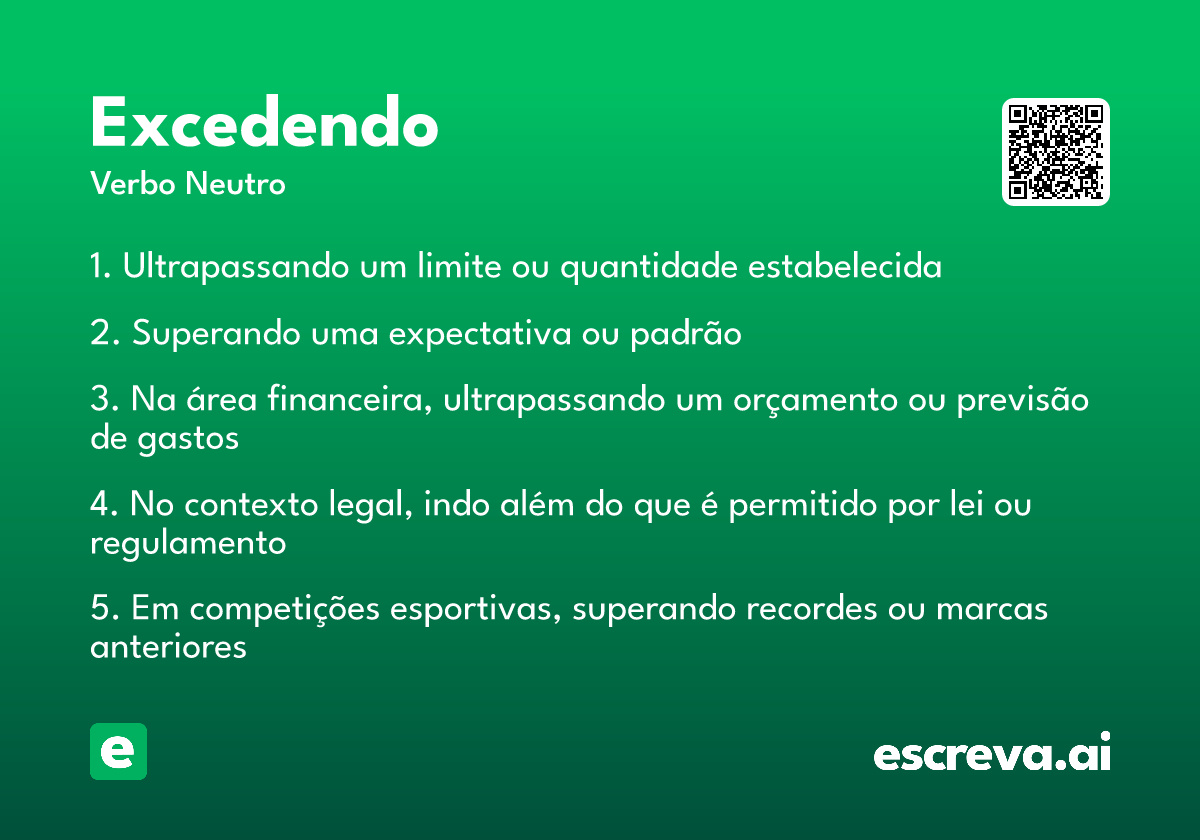 Excedendo
Verbo Neutro

1. Ultrapassando um limite ou quantidade estabelecida

2. Superando uma expectativa ou padrão

3. Na área financeira, ultrapassando um orçamento ou previsão de gastos

4. No contexto legal, indo além do que é permitido por lei ou regulamento

5. Em competições esportivas, superando recordes ou marcas anteriores

e

escreva.ai